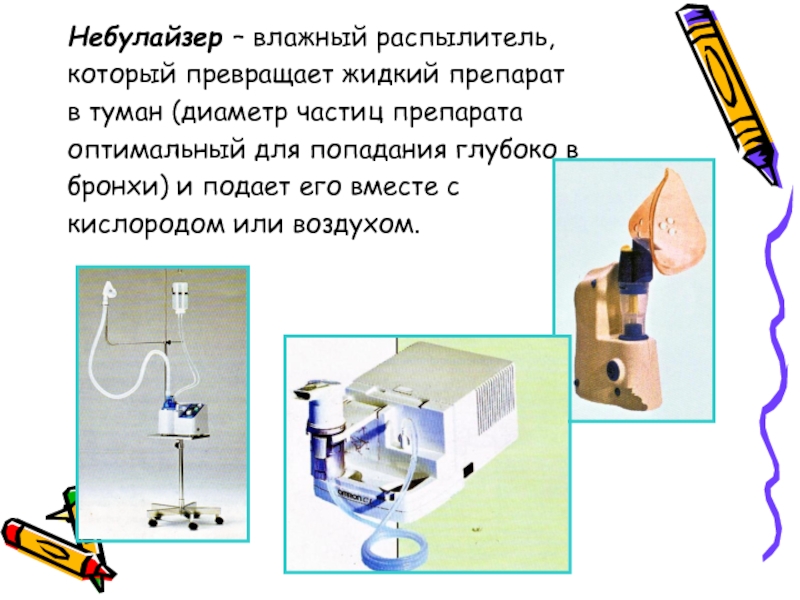 Небулайзер – влажный распылитель, который превращает жидкий препарат в туман (диаметр частиц препарата оптимальный для попадания глубоко в бронхи) и подает его вместе с кислородом или воздухом.

omron